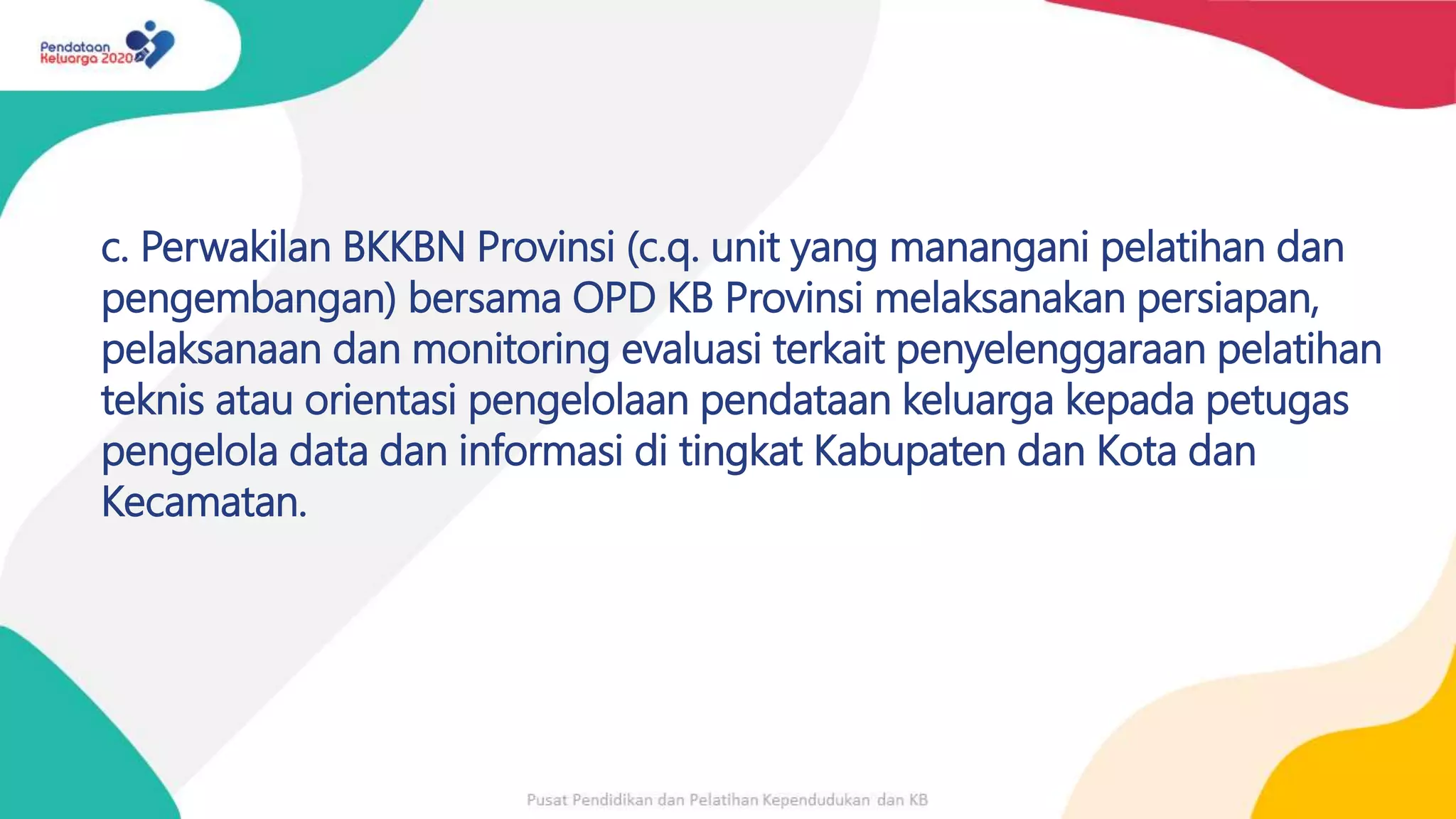 Pendataan Keluarga 2020

c. Perwakilan BKKBN Provinsi (c.q. unit yang manangani pelatihan dan pengembangan) bersama OPD KB Provinsi melaksanakan persiapan, pelaksanaan dan monitoring evaluasi terkait penyelenggaraan pelatihan teknis atau orientasi pengelolaan pendataan keluarga kepada petugas pengelola data dan informasi di tingkat Kabupaten dan Kota dan Kecamatan.

Pusat Pendidikan dan Pelatihan Kependudukan dan KB